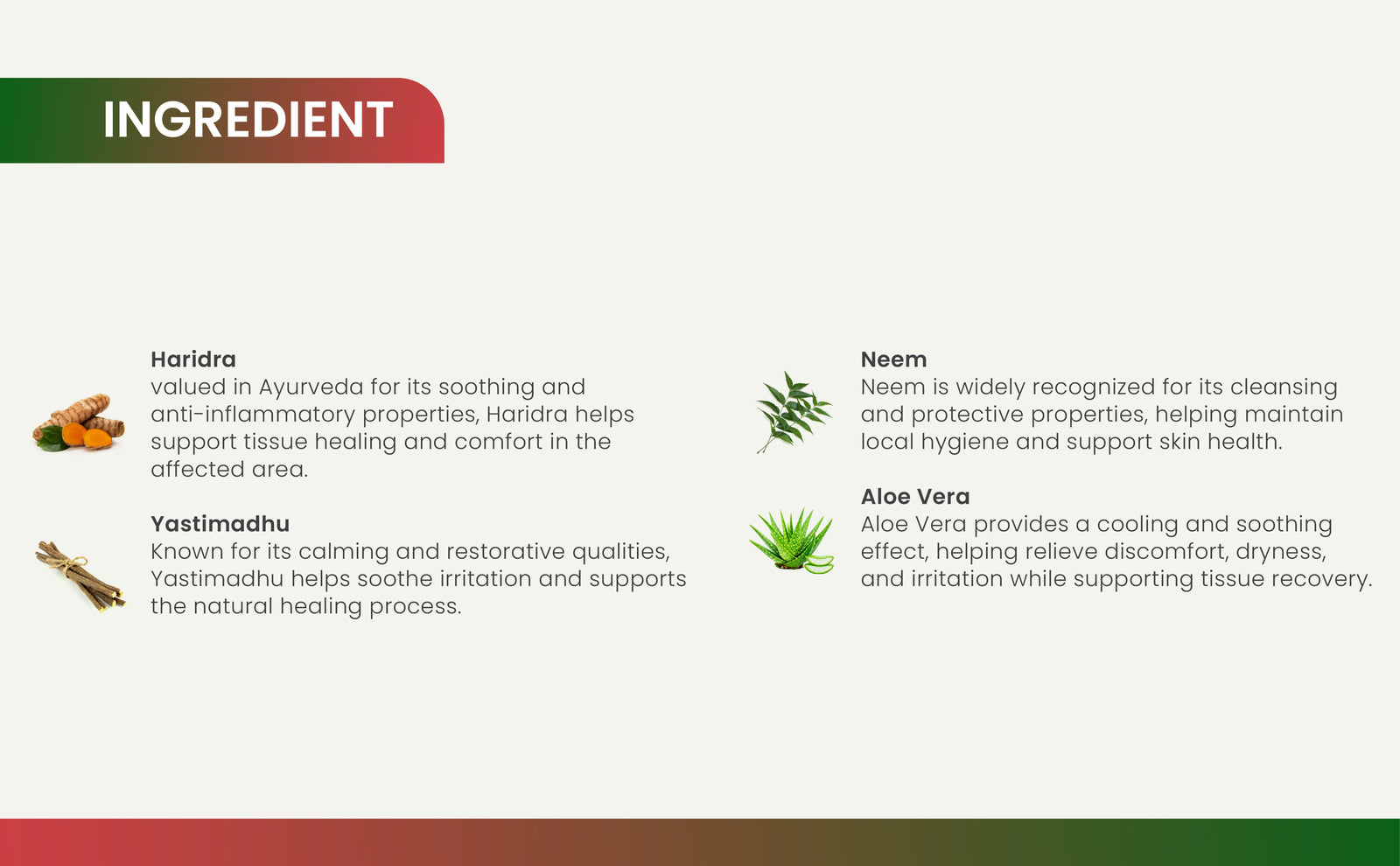 INGREDIENT

Haridra
valued in Ayurveda for its soothing and anti-inflammatory properties, Haridra helps support tissue healing and comfort in the affected area.

Yastimadhu
Known for its calming and restorative qualities, Yastimadhu helps soothe irritation and supports the natural healing process.

Neem
Neem is widely recognized for its cleansing and protective properties, helping maintain local hygiene and support skin health.

Aloe Vera
Aloe Vera provides a cooling and soothing effect, helping relieve discomfort, dryness, and irritation while supporting tissue recovery.